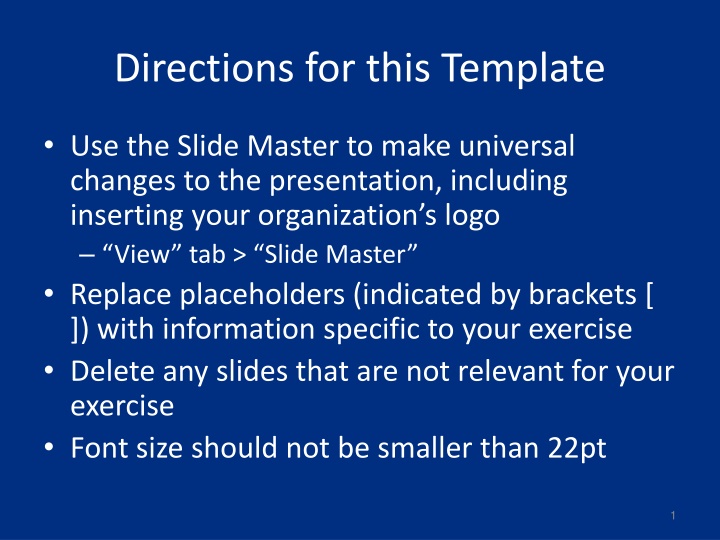 Directions for this Template

• Use the Slide Master to make universal changes to the presentation, including inserting your organization’s logo
– “View” tab > “Slide Master”
• Replace placeholders (indicated by brackets [ ]) with information specific to your exercise
• Delete any slides that are not relevant for your exercise
• Font size should not be smaller than 22pt

1